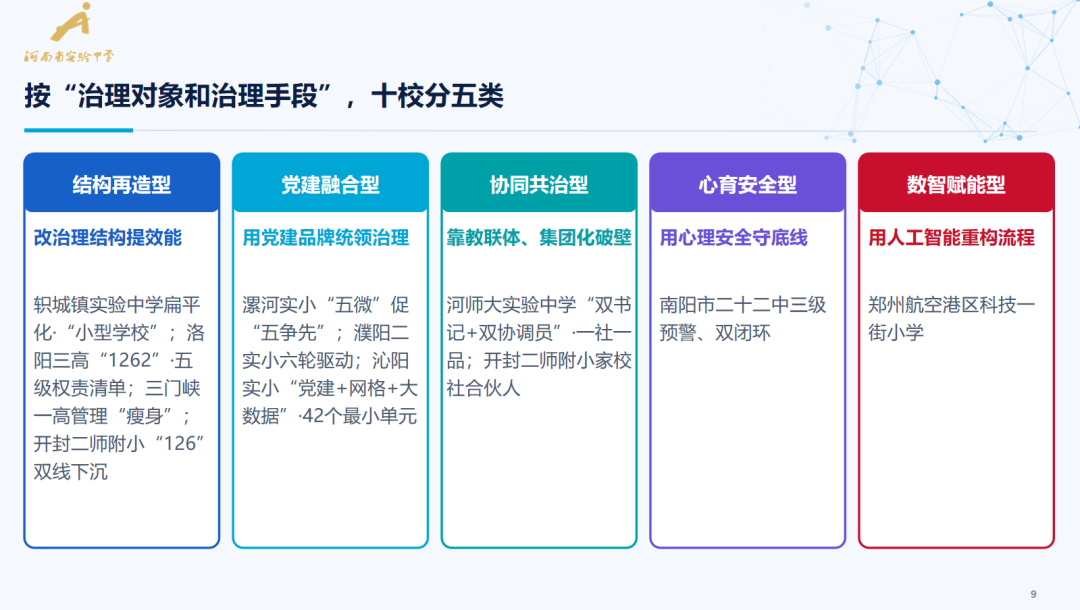 河南省实验中学

按“治理对象和治理手段”，十校分五类

结构再造型

改治理结构提效能

轵城镇实验中学扁平化·“小型学校”；洛阳三高“1262”·五级权责清单；三门峡一高管理“瘦身”；开封二师附小“126”双线下沉

党建融合型

用党建品牌统领治理

漯河实小“五微”促“五争先”；濮阳二实小六轮驱动；沁阳实小“党建+网格+大数据”·42个最小单元

协同共治型

靠教联体、集团化破壁

河师大实验中学“双书记+双协调员”·一社一品；开封二师附小家校社合伙人

心育安全型

用心理安全守底线

南阳市二十二中三级预警、双闭环

数智赋能型

用人工智能重构流程

郑州航空港区科技一街小学

9